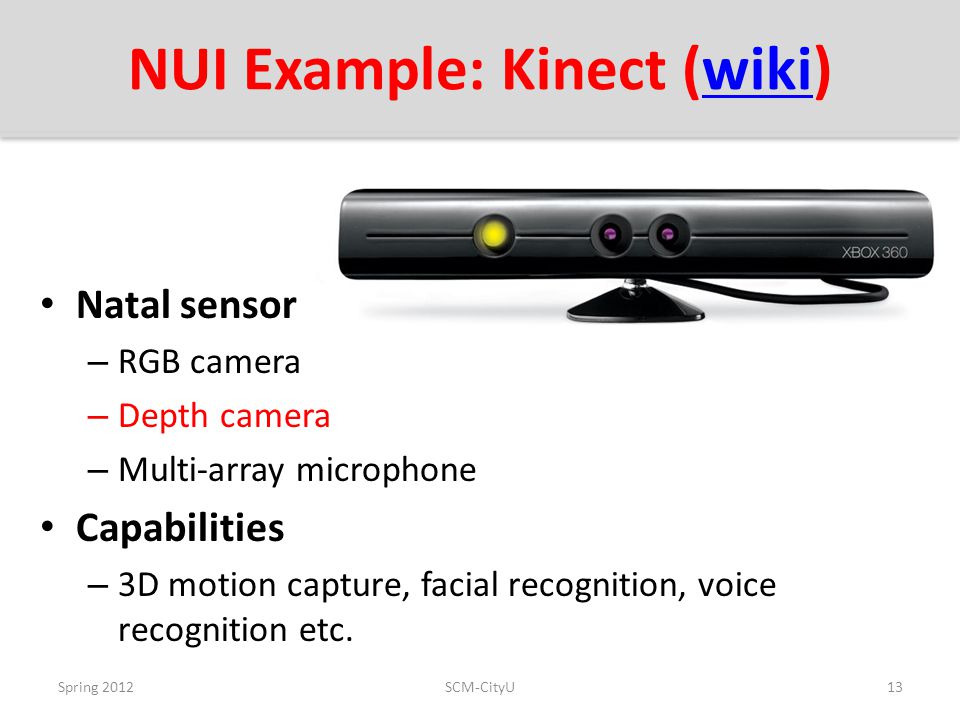 NUI Example: Kinect (wiki)

XBOX 360

• Natal sensor
– RGB camera
– Depth camera
– Multi-array microphone
• Capabilities
– 3D motion capture, facial recognition, voice recognition etc.

Spring 2012
SCM-CityU
13